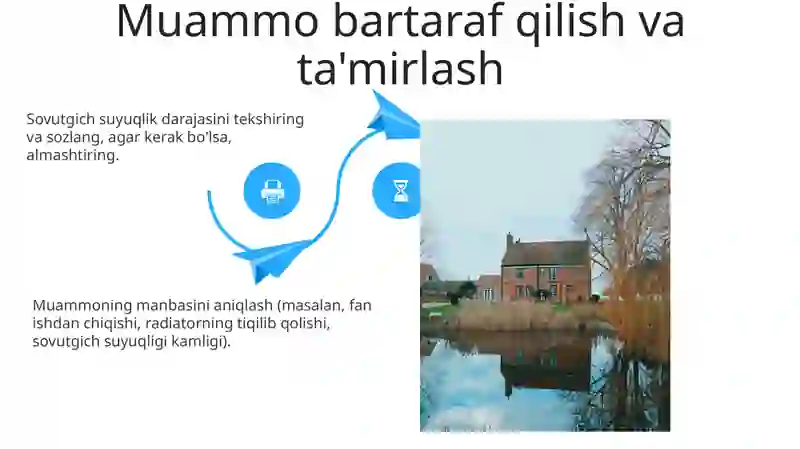 Muammo bartaraf qilish va ta'mirlash

Sovutgich suyuqlik darajasini tekshiring va sozlang, agar kerak bo'lsa, almashtiring.

Muammoning manbasini aniqlash (masalan, fan ishdan chiqishi, radiatorning tiqilib qolishi, sovutgich suyuqligi kamligi).